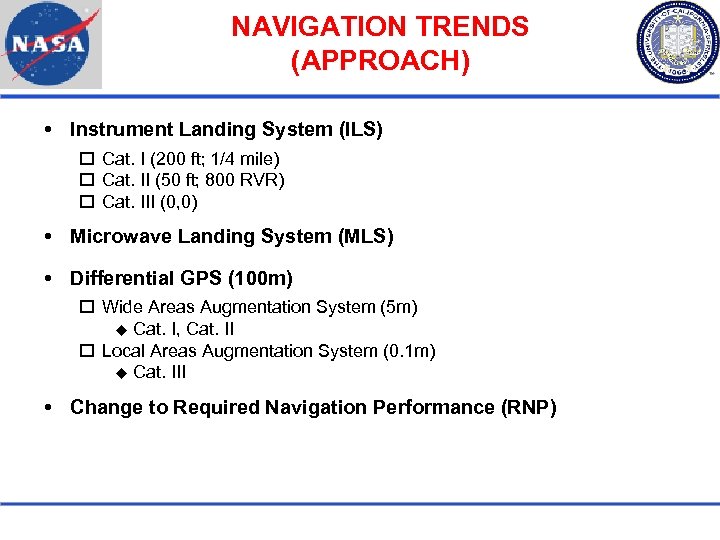 NASA

NAVIGATION TRENDS
(APPROACH)

THE UNIVERSITY OF CALIFORNIA BERKELEY 1868

• Instrument Landing System (ILS)
 ☐ Cat. I (200 ft; 1/4 mile)
 ☐ Cat. II (50 ft; 800 RVR)
 ☐ Cat. III (0,0)

• Microwave Landing System (MLS)

• Differential GPS (100m)
 ☐ Wide Areas Augmentation System (5m)
  ◆ Cat. I, Cat. II
 ☐ Local Areas Augmentation System (0.1m)
  ◆ Cat. III

• Change to Required Navigation Performance (RNP)